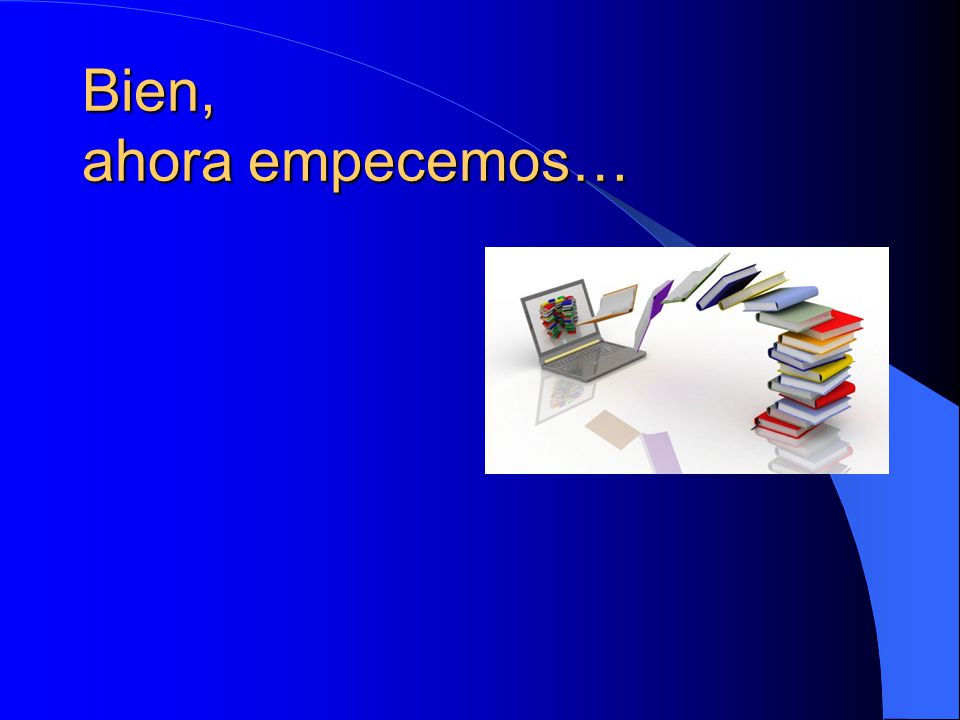 Bien,
ahora empecemos…